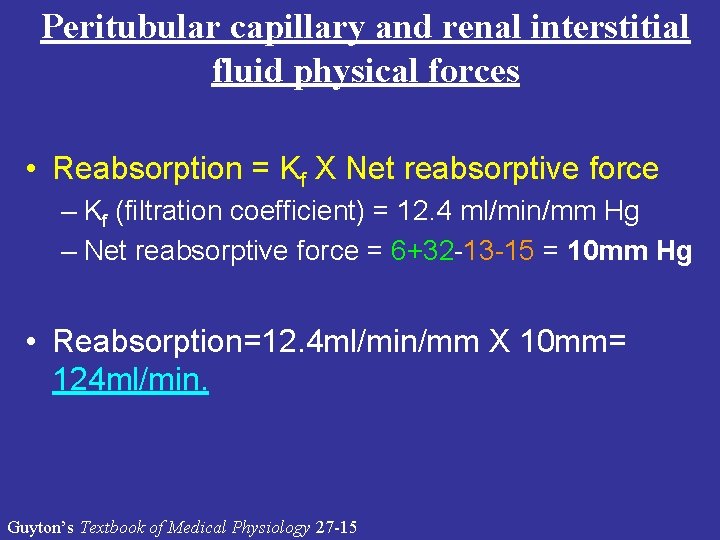 Peritubular capillary and renal interstitial fluid physical forces

• Reabsorption = $K_f$ X Net reabsorptive force
– $K_f$ (filtration coefficient) = 12.4 ml/min/mm Hg
– Net reabsorptive force = 6+32-13-15 = 10mm Hg

• Reabsorption=12.4ml/min/mm X 10mm= 124ml/min.

Guyton's Textbook of Medical Physiology 27-15